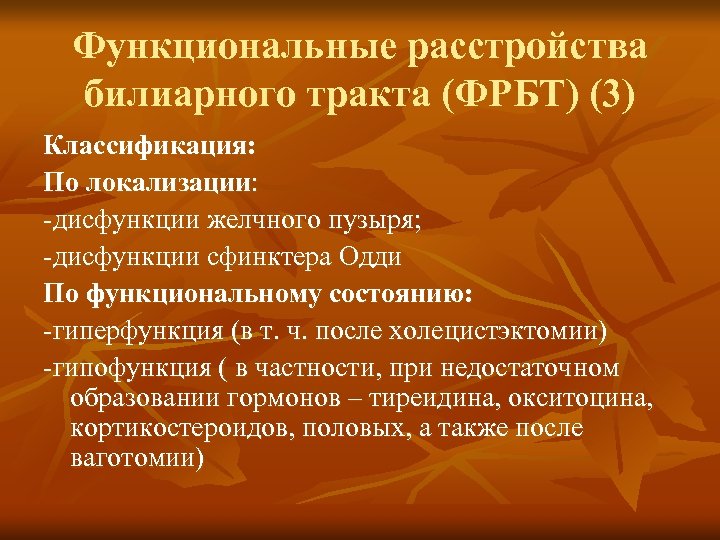 Функциональные расстройства билиарного тракта (ФРБТ) (3)

Классификация:

По локализации:

-дисфункции желчного пузыря;

-дисфункции сфинктера Одди

По функциональному состоянию:

-гиперфункция (в т. ч. после холецистэктомии)

-гипофункция ( в частности, при недостаточном образовании гормонов – тиреидина, окситоцина, кортикостероидов, половых, а также после ваготомии)